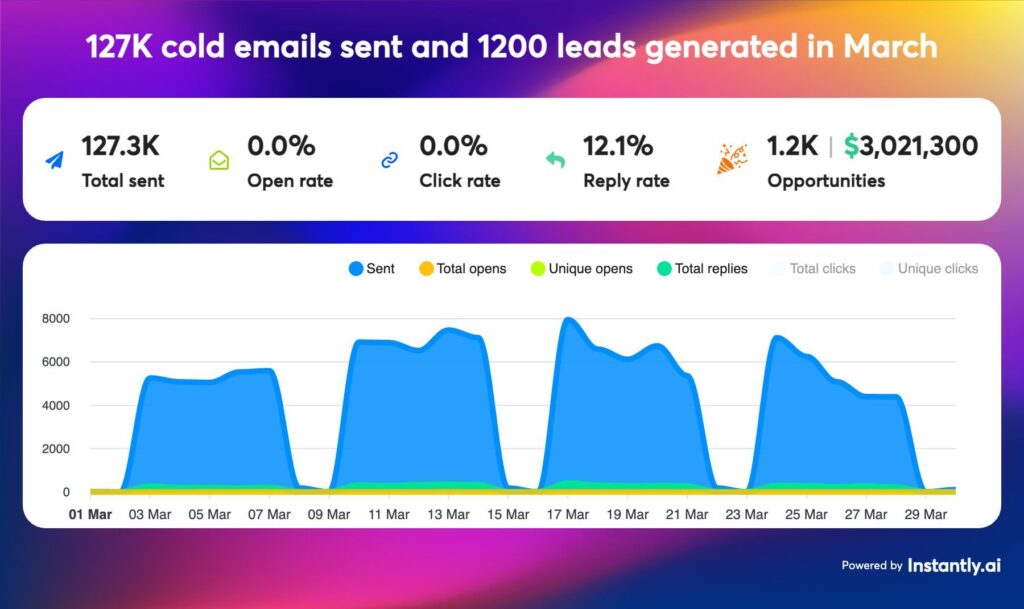 127K cold emails sent and 1200 leads generated in March

127.3K
Total sent

0.0%
Open rate

0.0%
Click rate

12.1%
Reply rate

1.2K | $3,021,300
Opportunities

Sent Total opens Unique opens Total replies Total clicks Unique clicks

8000
6000
4000
2000
0

01 Mar 03 Mar 05 Mar 07 Mar 09 Mar 11 Mar 13 Mar 15 Mar 17 Mar 19 Mar 21 Mar 23 Mar 25 Mar 27 Mar 29 Mar

Powered by Instantly.ai